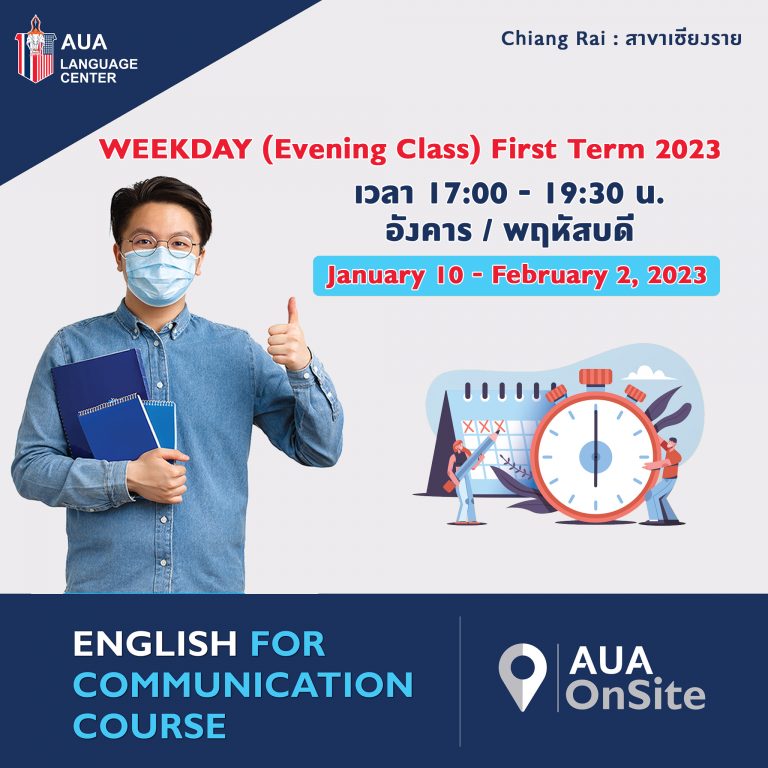 AUA LANGUAGE CENTER

Chiang Rai : สาขาเชียงราย

WEEKDAY (Evening Class) First Term 2023

เวลา 17:00 - 19:30 น.
อังคาร / พฤหัสบดี

January 10 - February 2, 2023

ENGLISH FOR COMMUNICATION COURSE

AUA OnSite